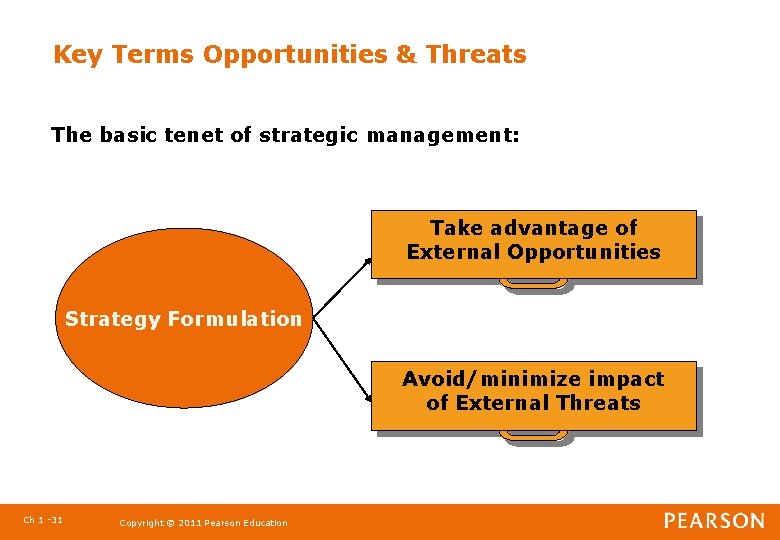 Key Terms Opportunities & Threats

The basic tenet of strategic management:

Strategy Formulation

Take advantage of External Opportunities

Avoid/minimize impact of External Threats

Ch 1 -31

Copyright © 2011 Pearson Education

PEARSON